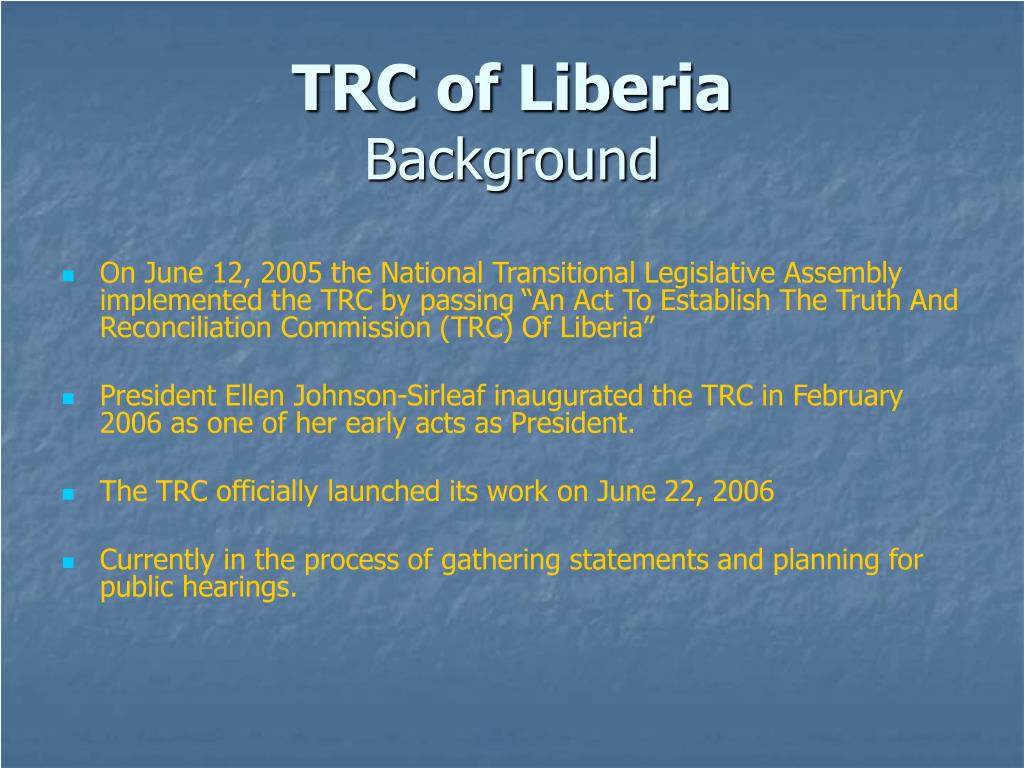 TRC of Liberia
Background

On June 12, 2005 the National Transitional Legislative Assembly implemented the TRC by passing “An Act To Establish The Truth And Reconciliation Commission (TRC) Of Liberia”

President Ellen Johnson-Sirleaf inaugurated the TRC in February 2006 as one of her early acts as President.

The TRC officially launched its work on June 22, 2006

Currently in the process of gathering statements and planning for public hearings.